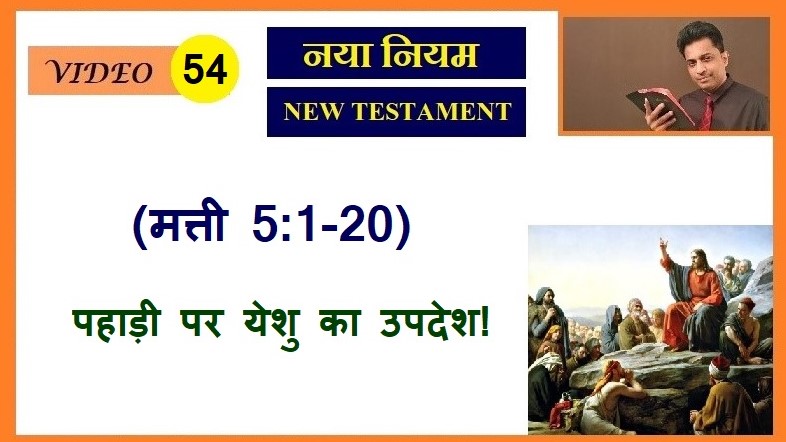 VIDEO 54

नया नियम

NEW TESTAMENT

(मत्ती 5:1-20)

पहाड़ी पर येशु का उपदेश!